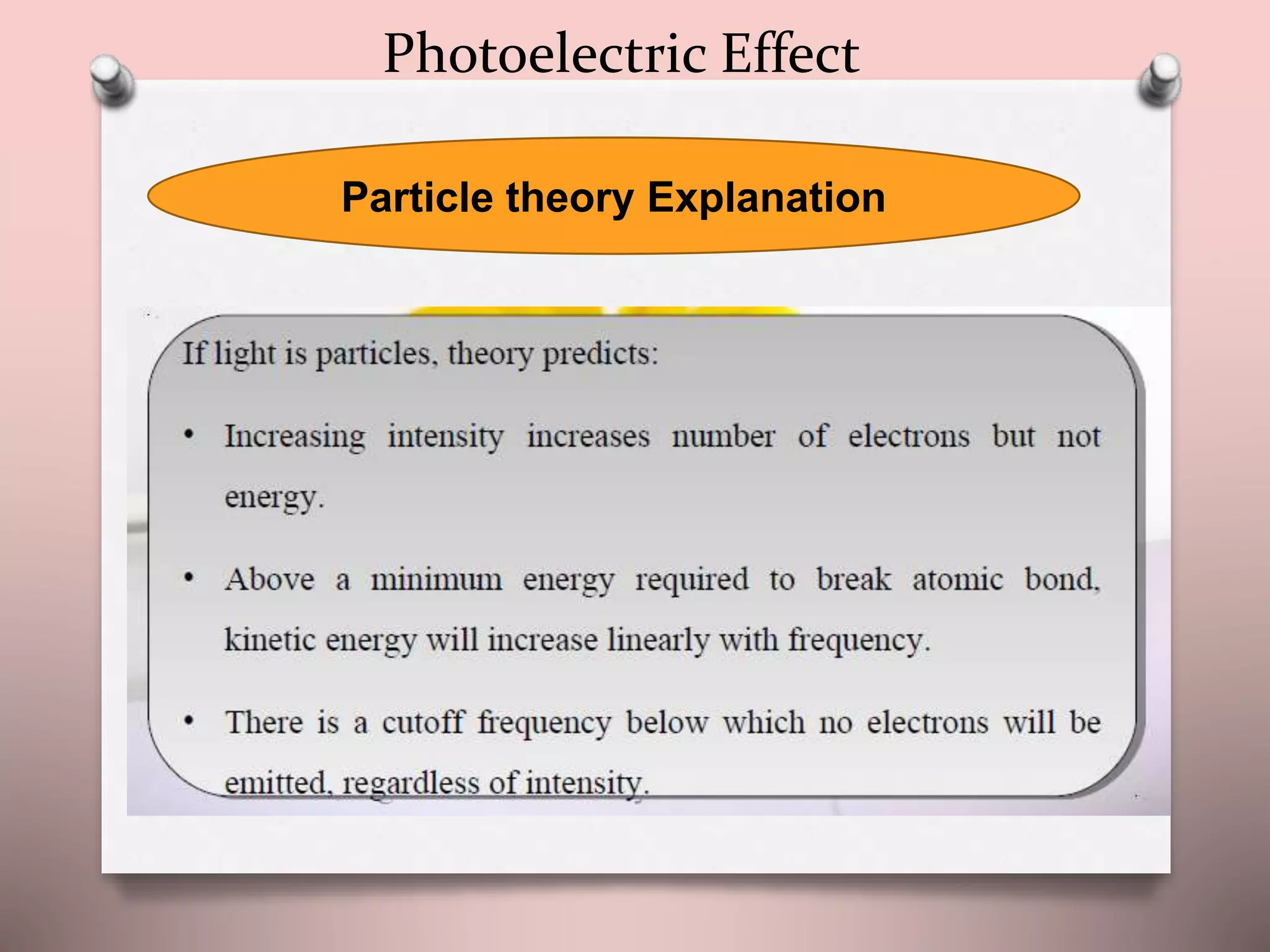 Photoelectric Effect

Particle theory Explanation

If light is particles, theory predicts:

• Increasing intensity increases number of electrons but not energy.

• Above a minimum energy required to break atomic bond, kinetic energy will increase linearly with frequency.

• There is a cutoff frequency below which no electrons will be emitted, regardless of intensity.